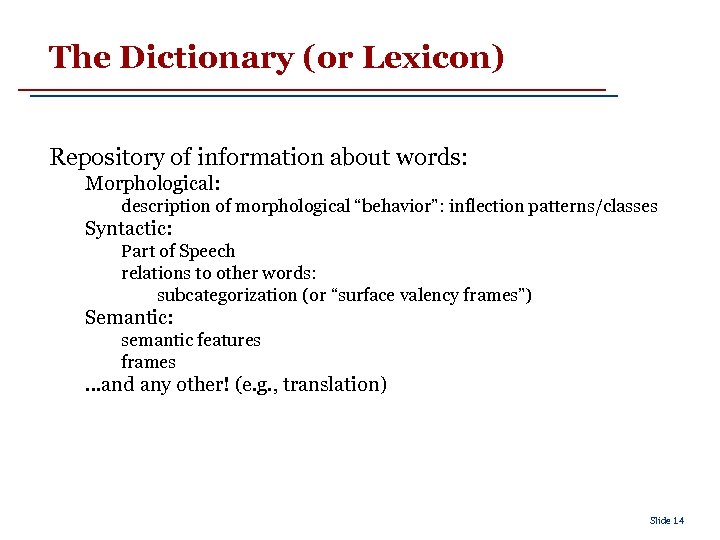 The Dictionary (or Lexicon)

Repository of information about words:
Morphological:
description of morphological “behavior”: inflection patterns/classes
Syntactic:
Part of Speech
relations to other words:
subcategorization (or “surface valency frames”)
Semantic:
semantic features
frames
...and any other! (e.g., translation)

Slide 14